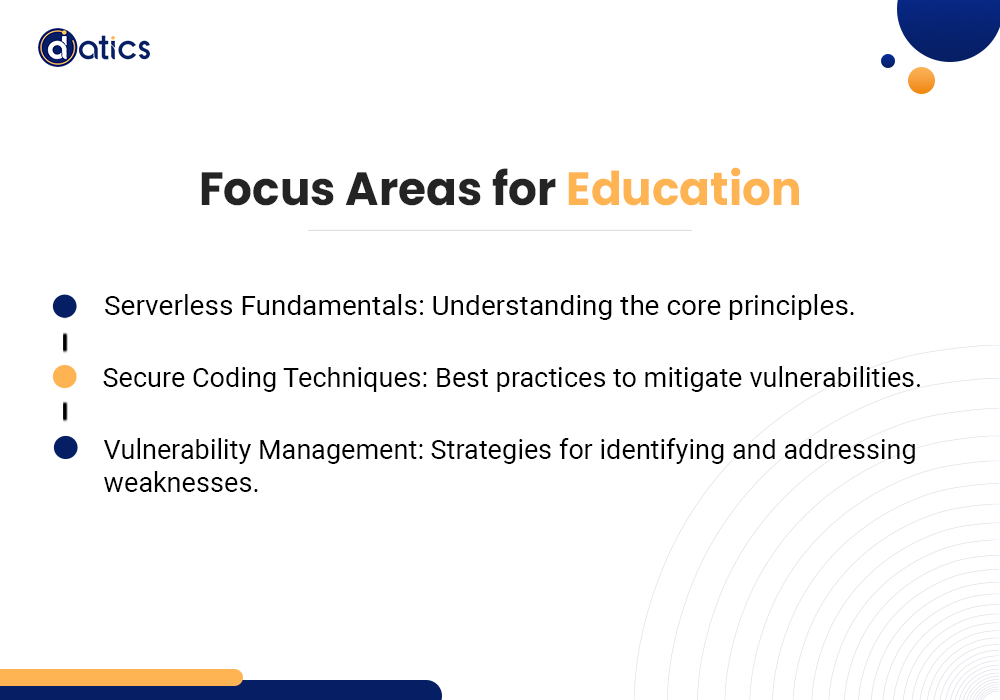 datics

Focus Areas for Education

Serverless Fundamentals: Understanding the core principles.

Secure Coding Techniques: Best practices to mitigate vulnerabilities.

Vulnerability Management: Strategies for identifying and addressing weaknesses.